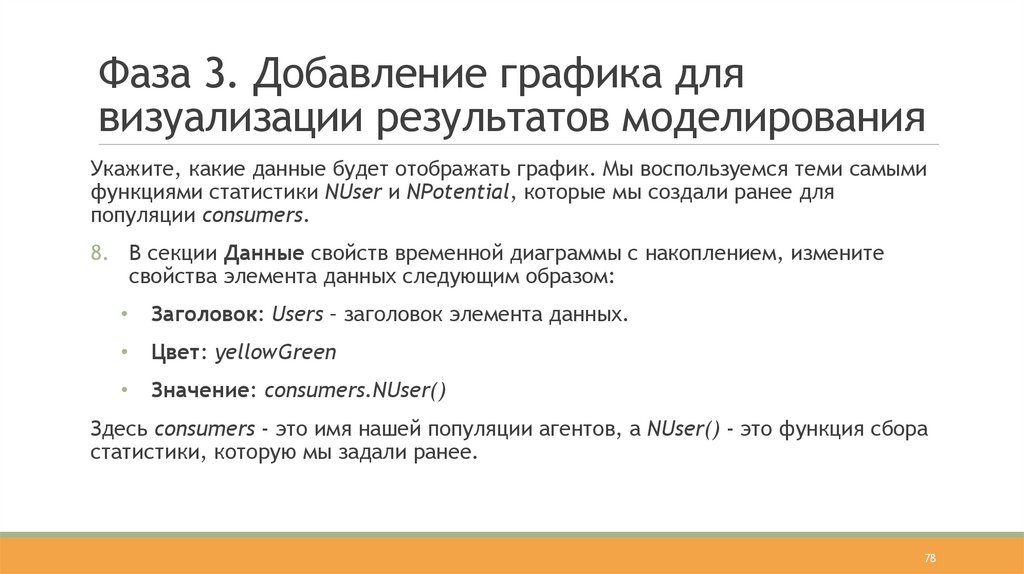 Фаза 3. Добавление графика для визуализации результатов моделирования

Укажите, какие данные будет отображать график. Мы воспользуемся теми самыми функциями статистики NUser и NPotential, которые мы создали ранее для популяции consumers.

8. В секции Данные свойств временной диаграммы с накоплением, измените свойства элемента данных следующим образом:

• Заголовок: Users – заголовок элемента данных.

• Цвет: yellowGreen

• Значение: consumers.NUser()

Здесь consumers - это имя нашей популяции агентов, а NUser() - это функция сбора статистики, которую мы задали ранее.

78